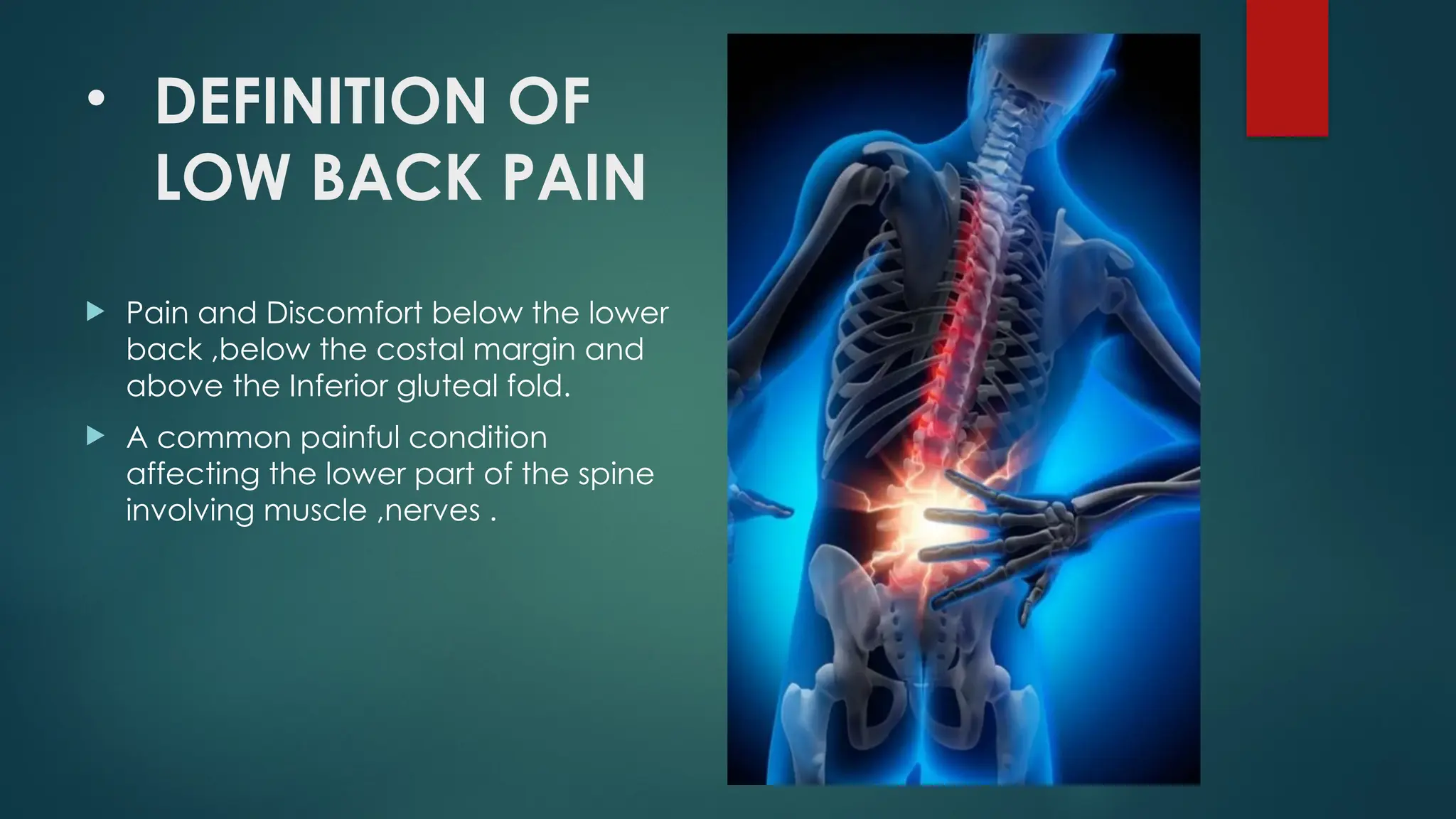 • DEFINITION OF LOW BACK PAIN

▶ Pain and Discomfort below the lower back ,below the costal margin and above the Inferior gluteal fold.

▶ A common painful condition affecting the lower part of the spine involving muscle ,nerves .